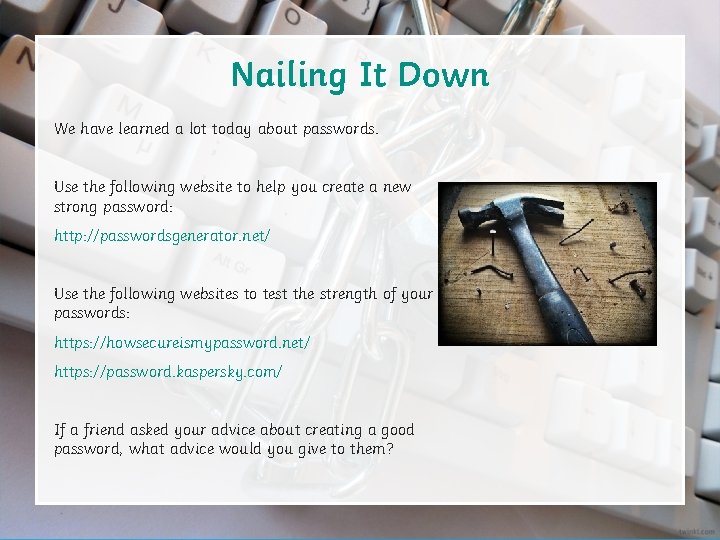 Nailing It Down

We have learned a lot today about passwords.

Use the following website to help you create a new strong password:

http://passwordsgenerator.net/

Use the following websites to test the strength of your passwords:

https://howsecureismypassword.net/

https://password.kaspersky.com/

If a friend asked your advice about creating a good password, what advice would you give to them?

twinkl.com